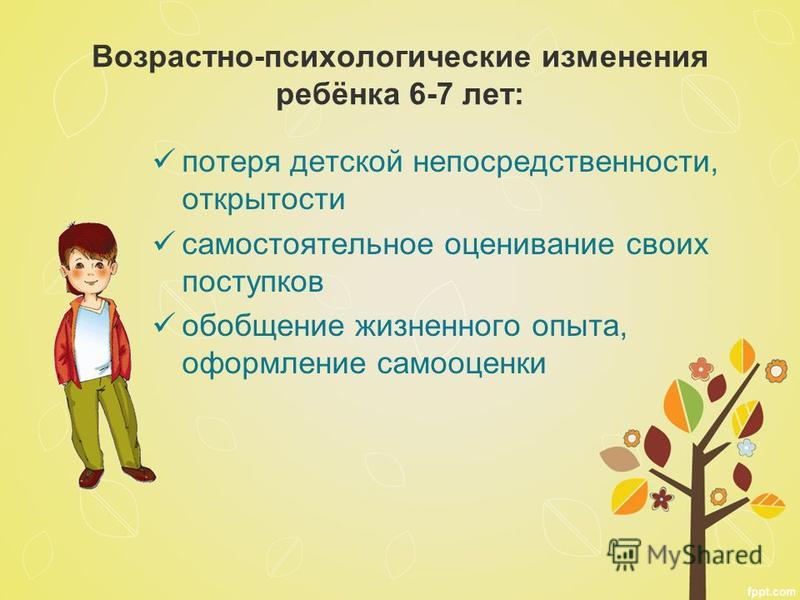 Возрастно-психологические изменения ребёнка 6-7 лет:

✓ потеря детской непосредственности, открытости

✓ самостоятельное оценивание своих поступков

✓ обобщение жизненного опыта, оформление самооценки

MyShared

fppt.com